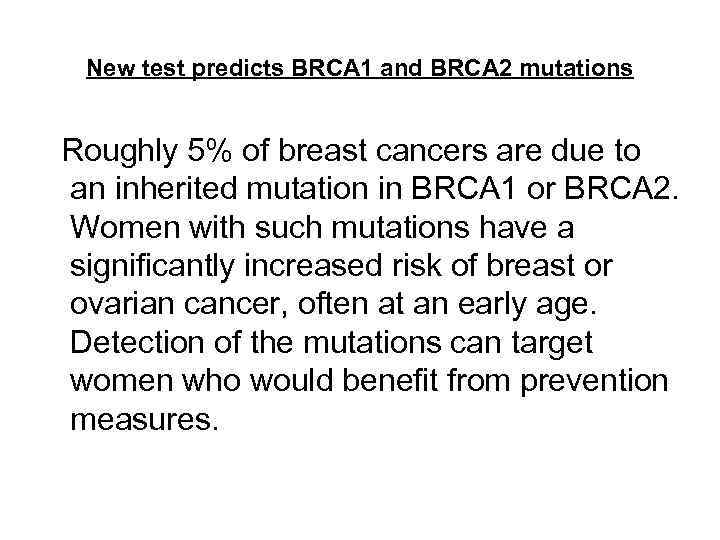 New test predicts BRCA1 and BRCA2 mutations

Roughly 5% of breast cancers are due to an inherited mutation in BRCA1 or BRCA2. Women with such mutations have a significantly increased risk of breast or ovarian cancer, often at an early age. Detection of the mutations can target women who would benefit from prevention measures.